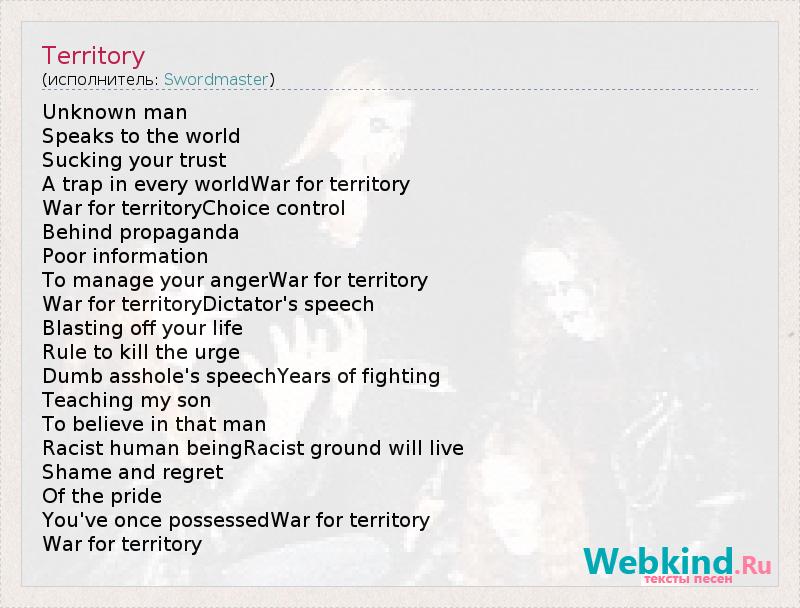 Territory
(исполнитель: Swordmaster)

Unknown man
Speaks to the world
Sucking your trust
A trap in every worldWar for territory
War for territoryChoice control
Behind propaganda
Poor information
To manage your angerWar for territory
War for territoryDictator's speech
Blasting off your life
Rule to kill the urge
Dumb asshole's speechYears of fighting
Teaching my son
To believe in that man
Racist human beingRacist ground will live
Shame and regret
Of the pride
You've once possessedWar for territory
War for territory

Webkind.Ru
тексты песен